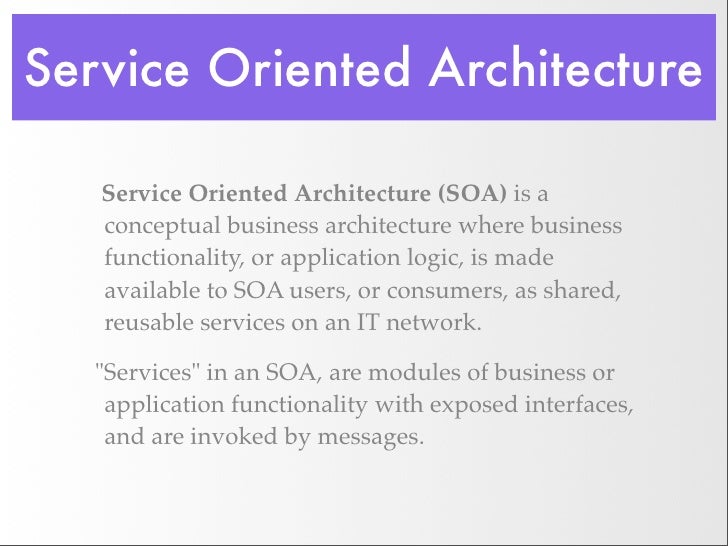 Service Oriented Architecture

Service Oriented Architecture (SOA) is a conceptual business architecture where business functionality, or application logic, is made available to SOA users, or consumers, as shared, reusable services on an IT network.

"Services" in an SOA, are modules of business or application functionality with exposed interfaces, and are invoked by messages.